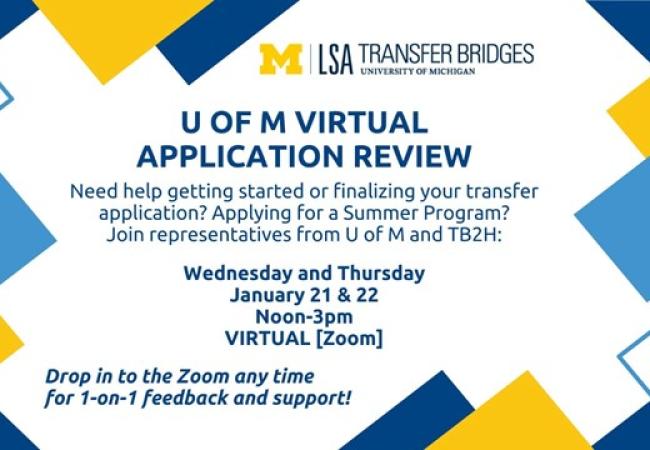 M | LSA TRANSFER BRIDGES
UNIVERSITY OF MICHIGAN

U OF M VIRTUAL APPLICATION REVIEW

Need help getting started or finalizing your transfer application? Applying for a Summer Program? Join representatives from U of M and TB2H:

Wednesday and Thursday
January 21 & 22
Noon-3pm
VIRTUAL [Zoom]

Drop in to the Zoom any time for 1-on-1 feedback and support!